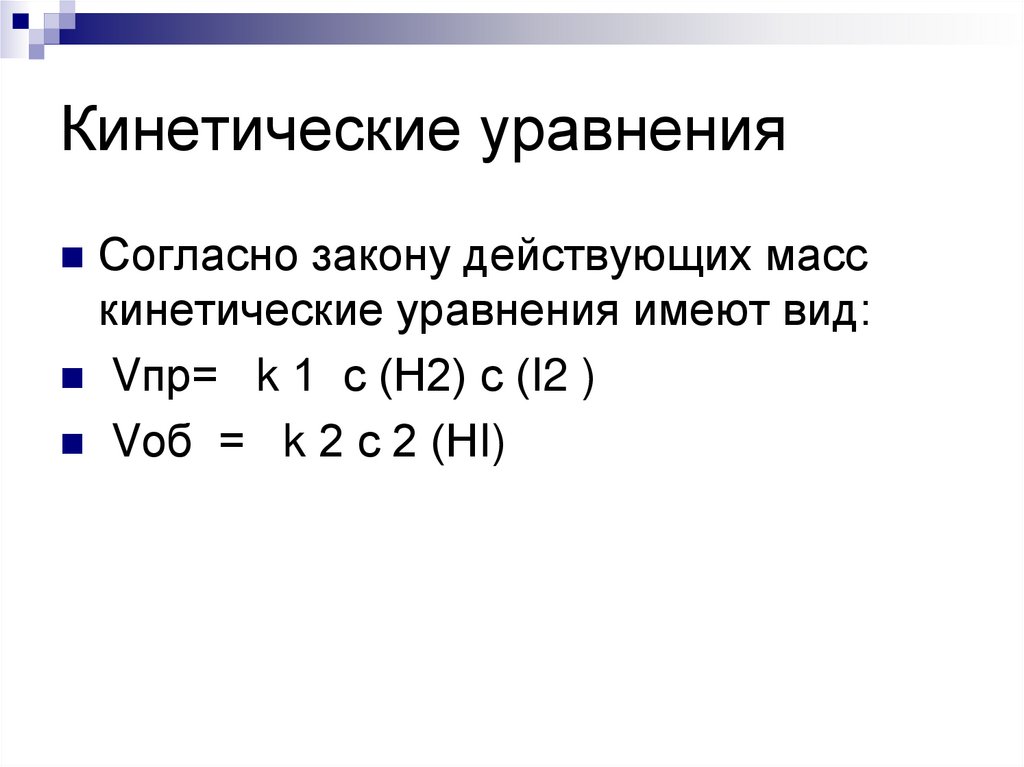 Кинетические уравнения

Согласно закону действующих масс кинетические уравнения имеют вид:

Vпр= k 1 c (H2) c (I2 )

Vоб = k 2 c 2 (HI)